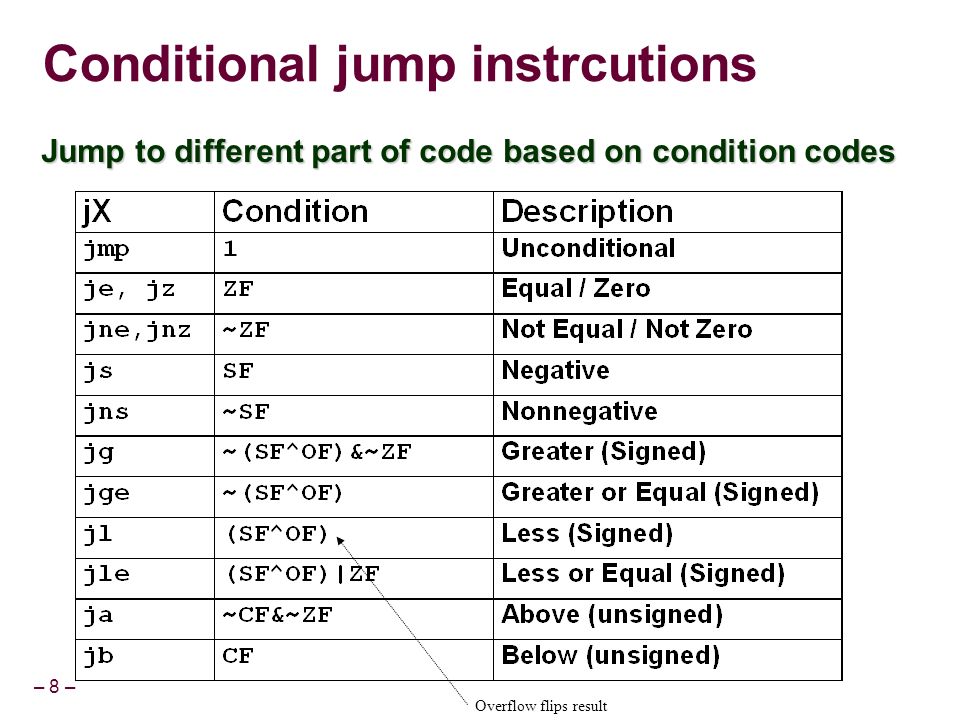 Conditional jump instrcutions

Jump to different part of code based on condition codes

| jX | Condition | Description |
|---|---|---|
| jmp | 1 | Unconditional |
| je, jz | ZF | Equal / Zero |
| jne,jnz | ~ZF | Not Equal / Not Zero |
| js | SF | Negative |
| jns | ~SF | Nonnegative |
| jg | ~(SF^OF)&~ZF | Greater (Signed) |
| jge | ~(SF^OF) | Greater or Equal (Signed) |
| jl | (SF^OF) | Less (Signed) |
| jle | (SF^OF)\|ZF | Less or Equal (Signed) |
| ja | ~CF&~ZF | Above (unsigned) |
| jb | CF | Below (unsigned) |

– 8 –

Overflow flips result